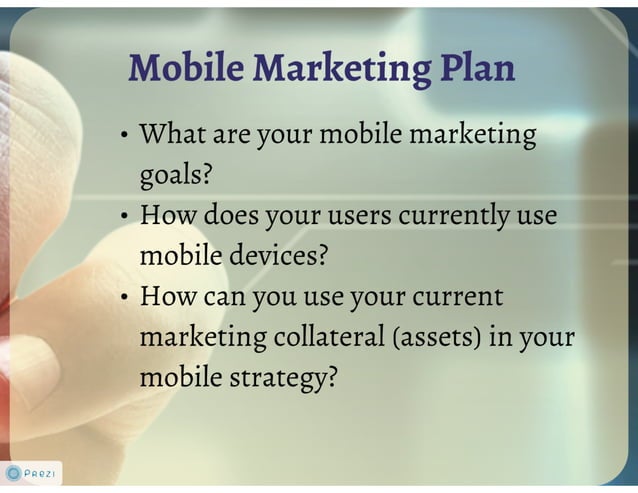 Mobile Marketing Plan

• What are your mobile marketing goals?
• How does your users currently use mobile devices?
• How can you use your current marketing collateral (assets) in your mobile strategy?

PREZI